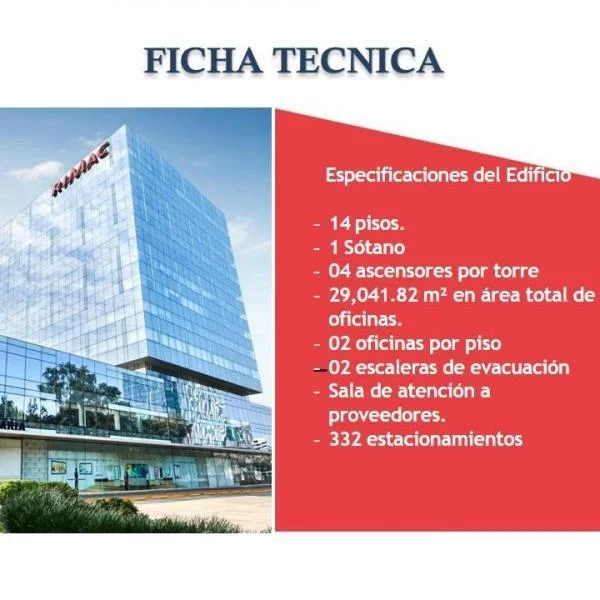 FICHA TECNICA

RIMAC

ARIA

Especificaciones del Edificio

- 14 pisos.
- 1 Sótano
- 04 ascensores por torre
- 29,041.82 m² en área total de oficinas.
- 02 oficinas por piso
- 02 escaleras de evacuación
- Sala de atención a proveedores.
- 332 estacionamientos